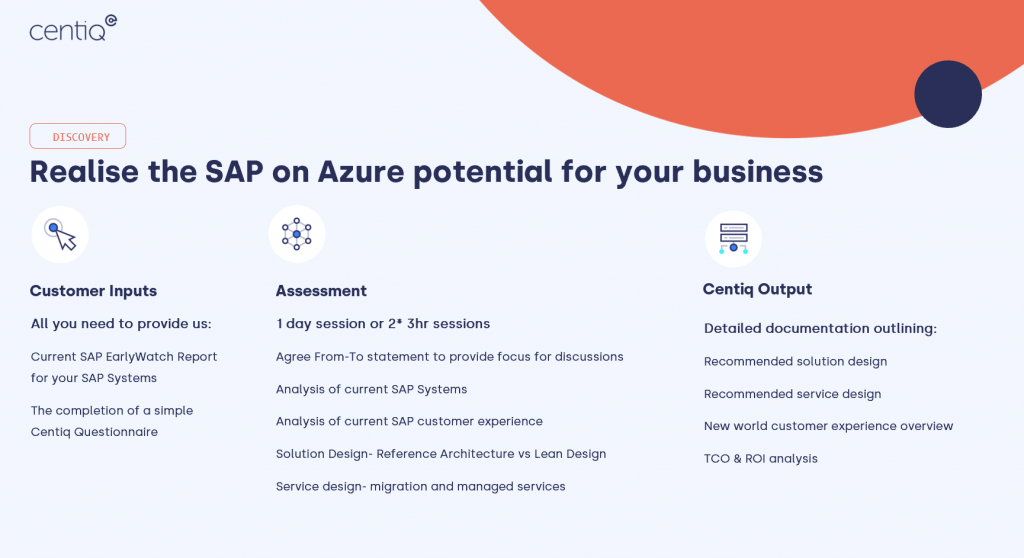 centiq

DISCOVERY

Realise the SAP on Azure potential for your business

Customer Inputs

All you need to provide us:

Current SAP EarlyWatch Report for your SAP Systems

The completion of a simple Centiq Questionnaire

Assessment

1 day session or 2* 3hr sessions

Agree From-To statement to provide focus for discussions

Analysis of current SAP Systems

Analysis of current SAP customer experience

Solution Design- Reference Architecture vs Lean Design

Service design- migration and managed services

Centiq Output

Detailed documentation outlining:

Recommended solution design

Recommended service design

New world customer experience overview

TCO & ROI analysis